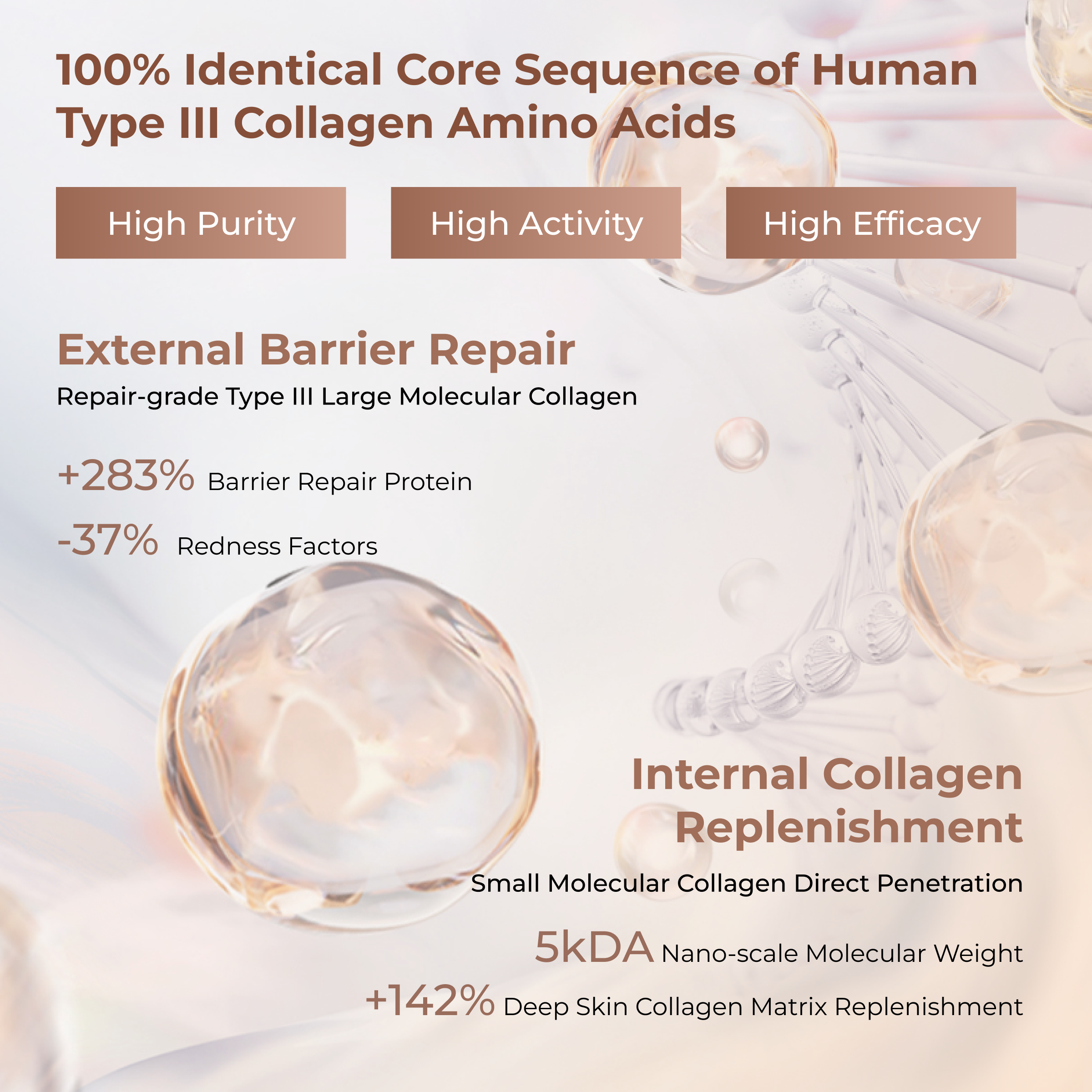 100% Identical Core Sequence of Human Type III Collagen Amino Acids

High Purity

High Activity

High Efficacy

External Barrier Repair

Repair-grade Type III Large Molecular Collagen

+283% Barrier Repair Protein

-37% Redness Factors

Internal Collagen Replenishment

Small Molecular Collagen Direct Penetration

5kDA Nano-scale Molecular Weight

+142% Deep Skin Collagen Matrix Replenishment